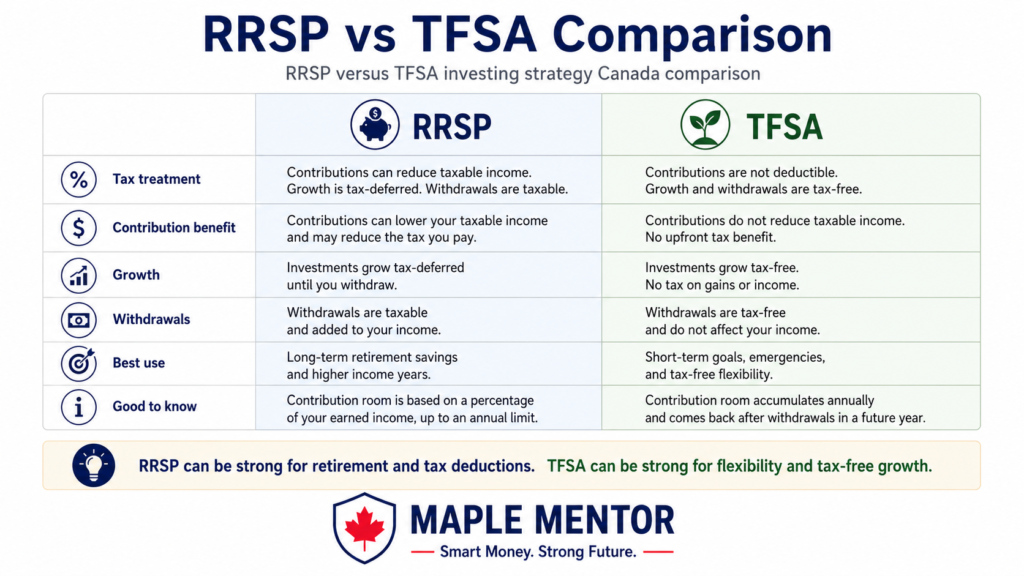 RRSP vs TFSA Comparison

RRSP versus TFSA investing strategy Canada comparison

| | RRSP | TFSA |
|---|---|---|
| Tax treatment | Contributions can reduce taxable income. Growth is tax-deferred. Withdrawals are taxable. | Contributions are not deductible. Growth and withdrawals are tax-free. |
| Contribution benefit | Contributions can lower your taxable income and may reduce the tax you pay. | Contributions do not reduce taxable income. No upfront tax benefit. |
| Growth | Investments grow tax-deferred until you withdraw. | Investments grow tax-free. No tax on gains or income. |
| Withdrawals | Withdrawals are taxable and added to your income. | Withdrawals are tax-free and do not affect your income. |
| Best use | Long-term retirement savings and higher income years. | Short-term goals, emergencies, and tax-free flexibility. |
| Good to know | Contribution room is based on a percentage of your earned income, up to an annual limit. | Contribution room accumulates annually and comes back after withdrawals in a future year. |

RRSP can be strong for retirement and tax deductions. TFSA can be strong for flexibility and tax-free growth.

MAPLE MENTOR
Smart Money. Strong Future.